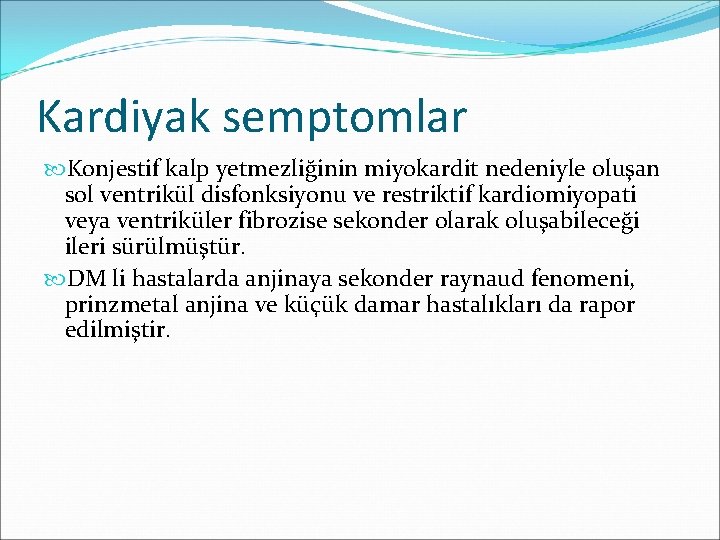 Kardiyak semptomlar

Konjestif kalp yetmezliğinin miyokardit nedeniyle oluşan sol ventrikül disfonksiyonu ve restriktif kardiomiyopati veya ventriküler fibrozise sekonder olarak oluşabileceği ileri sürülmüştür.

DM li hastalarda anjinaya sekonder raynaud fenomeni, prinzmetal anjina ve küçük damar hastalıkları da rapor edilmiştir.